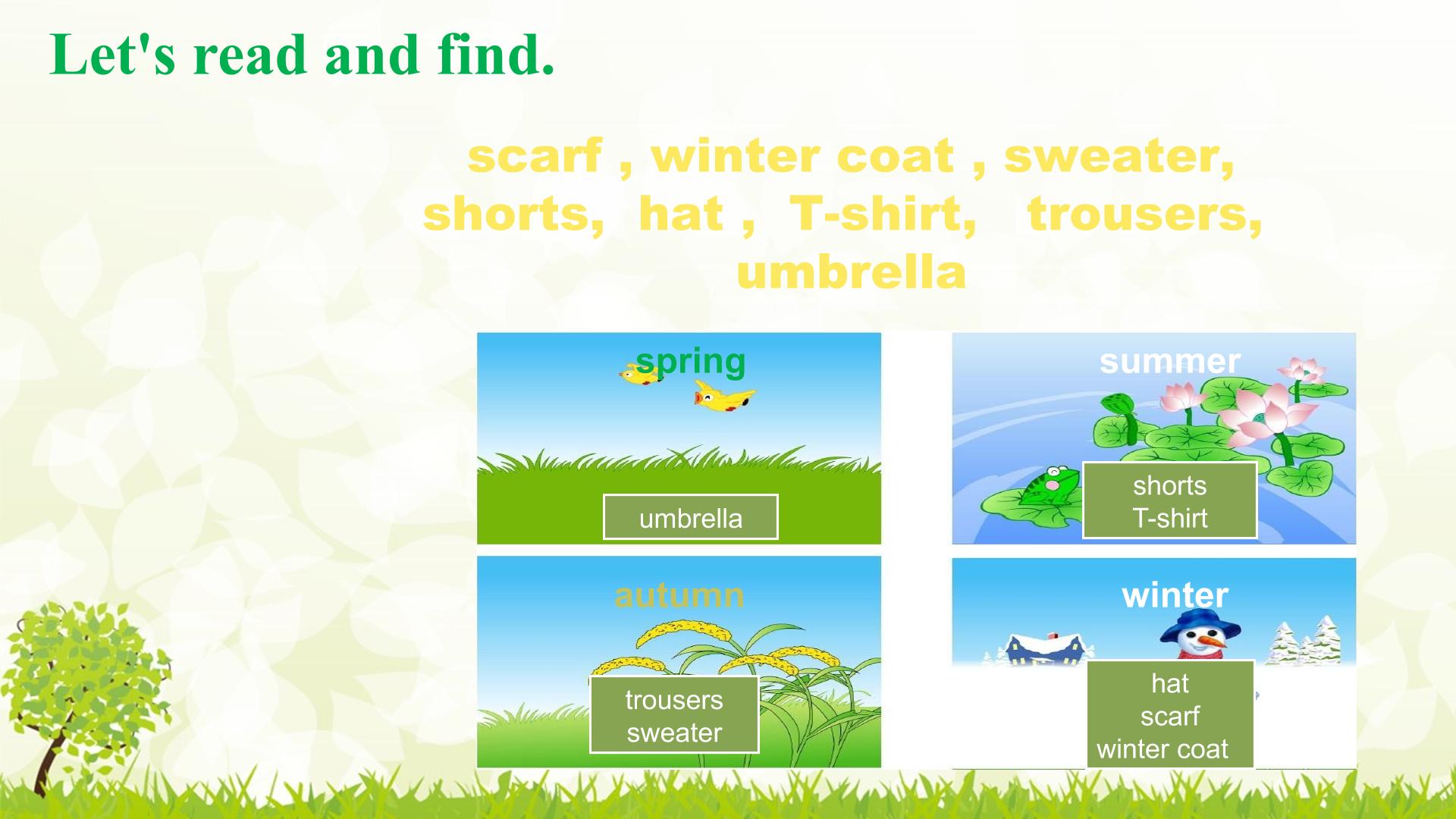 Let's read and find.

scarf , winter coat , sweater, shorts, hat , T-shirt, trousers, umbrella

spring

umbrella

summer

shorts
T-shirt

autumn

trousers
sweater

winter

hat
scarf
winter coat